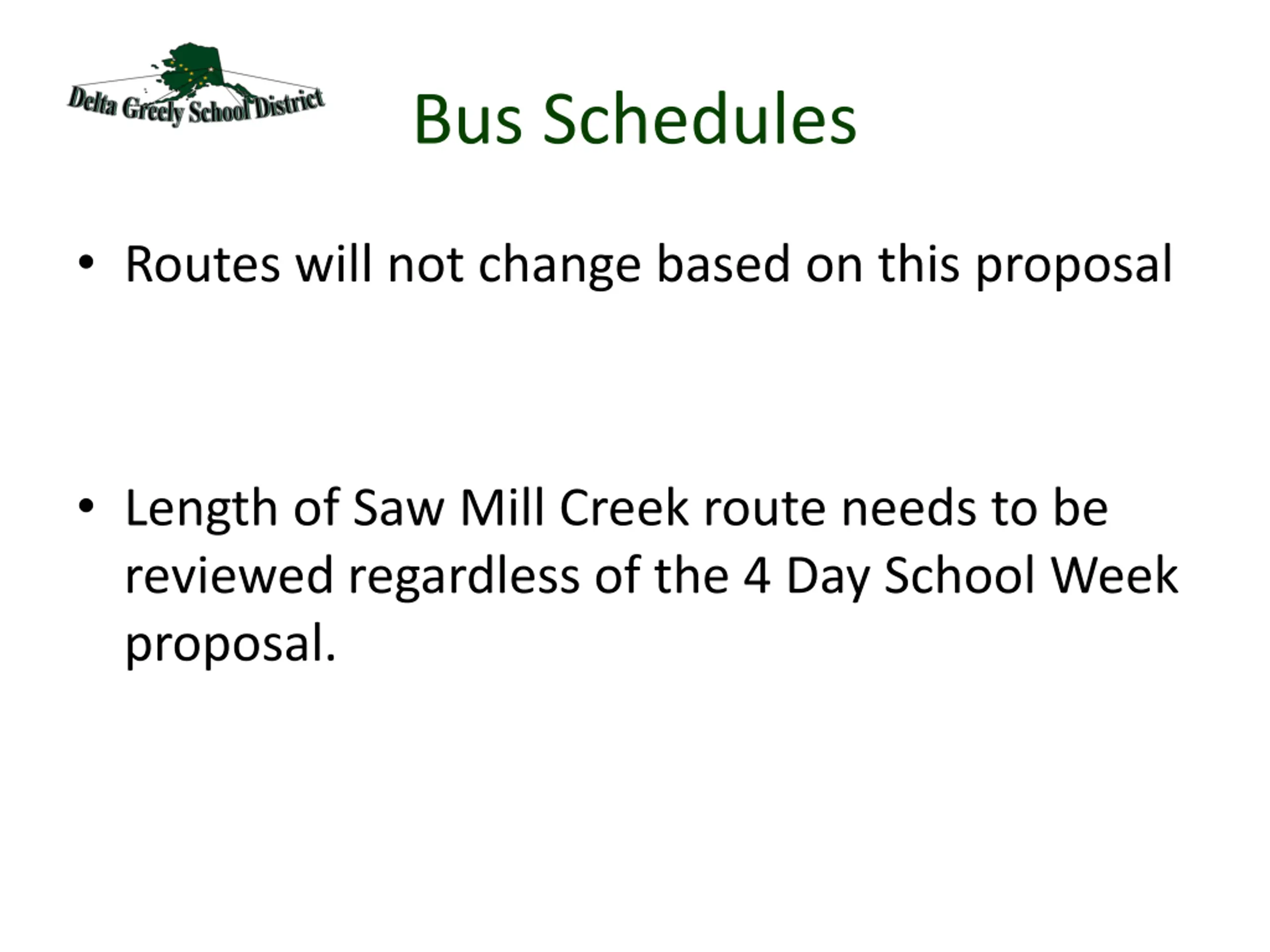 Delta Greely School District

Bus Schedules

• Routes will not change based on this proposal

• Length of Saw Mill Creek route needs to be reviewed regardless of the 4 Day School Week proposal.